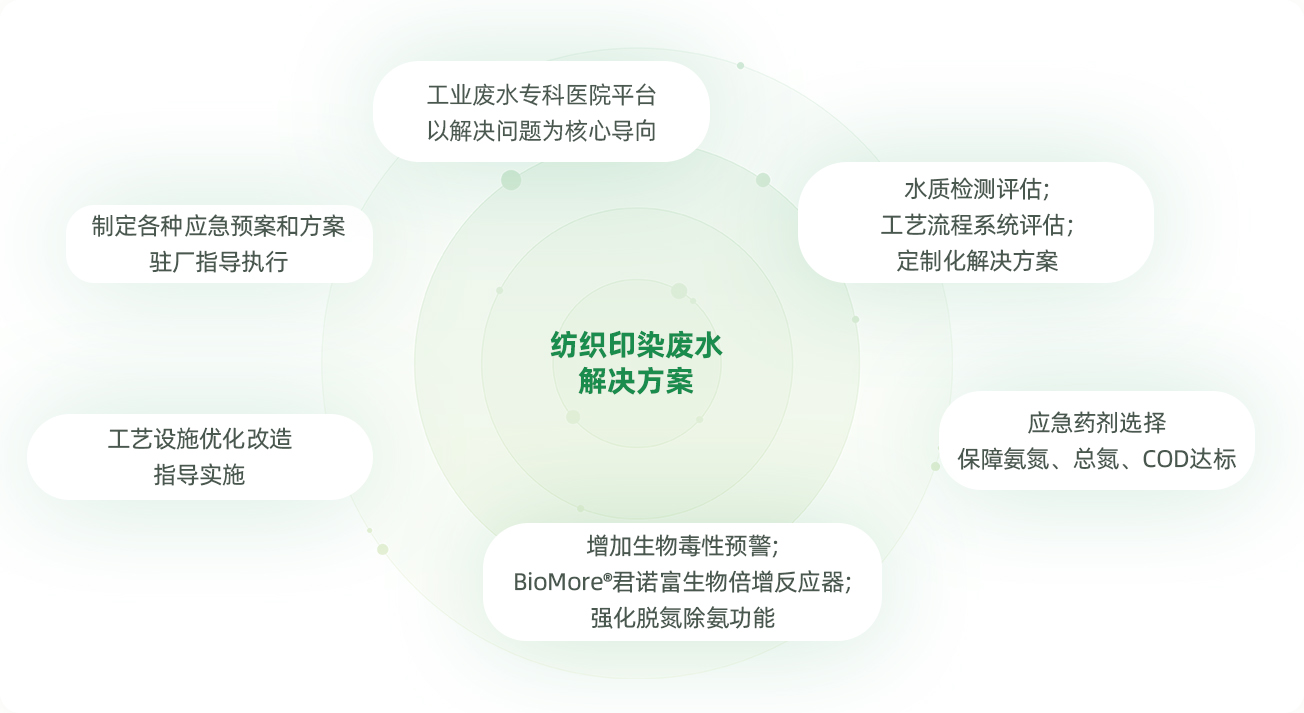 工业废水专科医院平台
以解决问题为核心导向

制定各种应急预案和方案
驻厂指导执行

水质检测评估;
工艺流程系统评估;
定制化解决方案

纺织印染废水
解决方案

工艺设施优化改造
指导实施

应急药剂选择
保障氨氮、总氮、COD达标

增加生物毒性预警;
BioMore®君诺富生物倍增反应器;
强化脱氮除氨功能